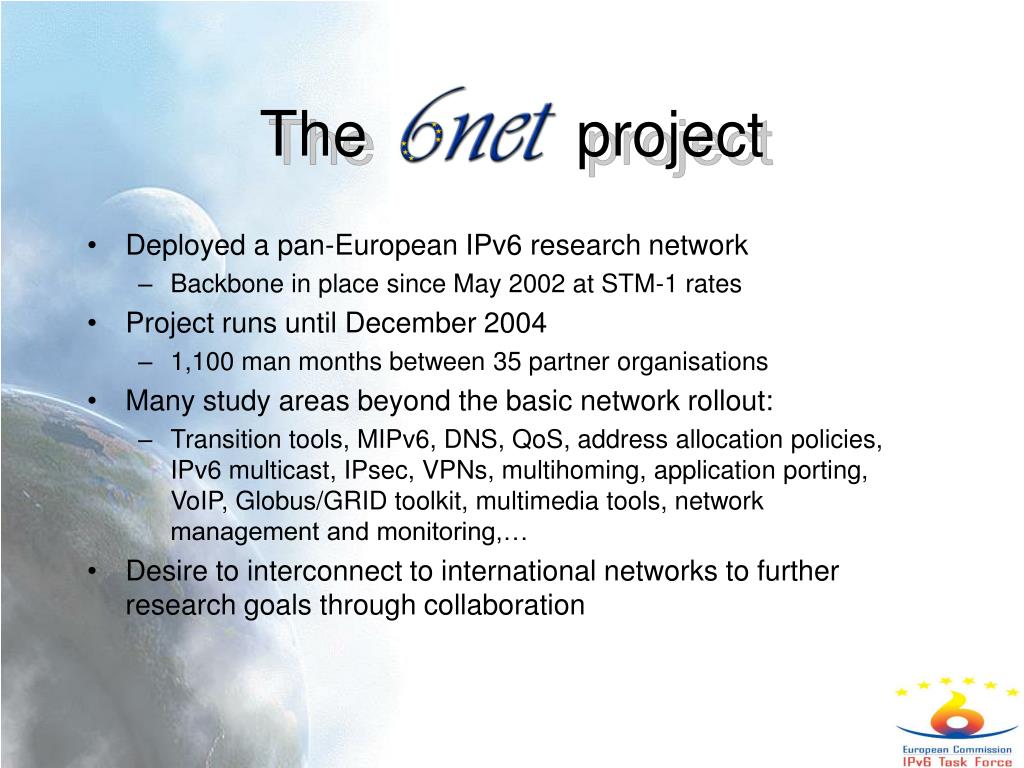 The 6net project

• Deployed a pan-European IPv6 research network
 – Backbone in place since May 2002 at STM-1 rates
• Project runs until December 2004
 – 1,100 man months between 35 partner organisations
• Many study areas beyond the basic network rollout:
 – Transition tools, MIPv6, DNS, QoS, address allocation policies, IPv6 multicast, IPsec, VPNs, multihoming, application porting, VoIP, Globus/GRID toolkit, multimedia tools, network management and monitoring,…
• Desire to interconnect to international networks to further research goals through collaboration

European Commission
IPv6 Task Force